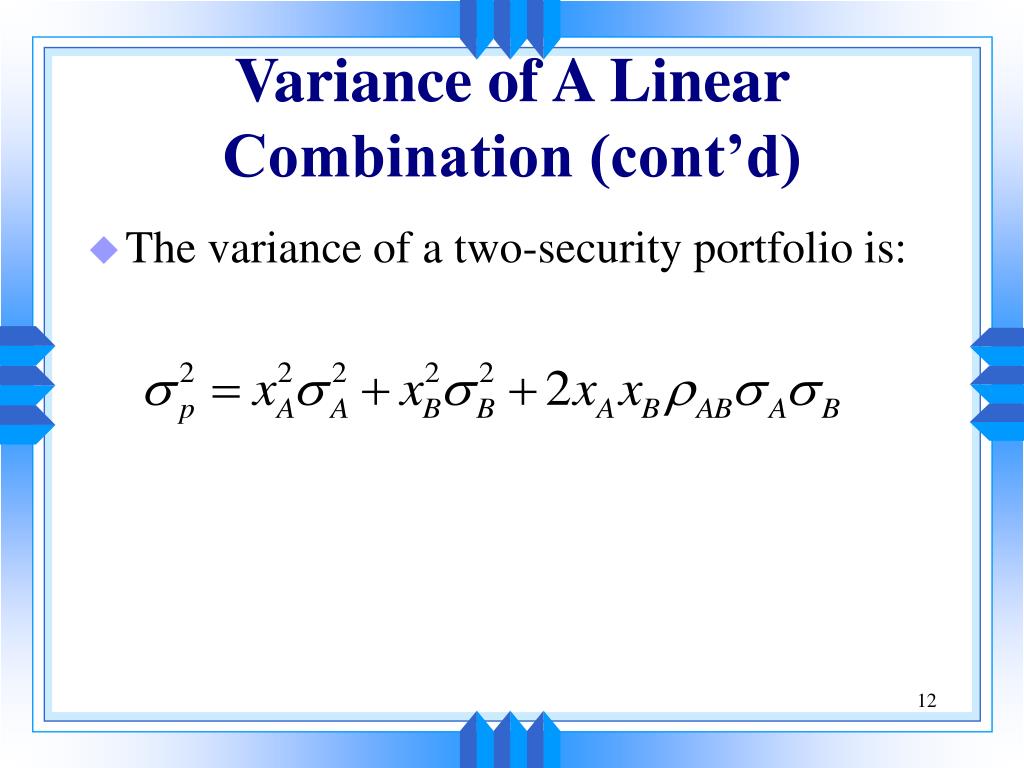 Variance of A Linear Combination (cont’d)

The variance of a two-security portfolio is:

$\sigma_p^2 = x_A^2\sigma_A^2 + x_B^2\sigma_B^2 + 2x_A x_B \rho_{AB}\sigma_A\sigma_B$

12